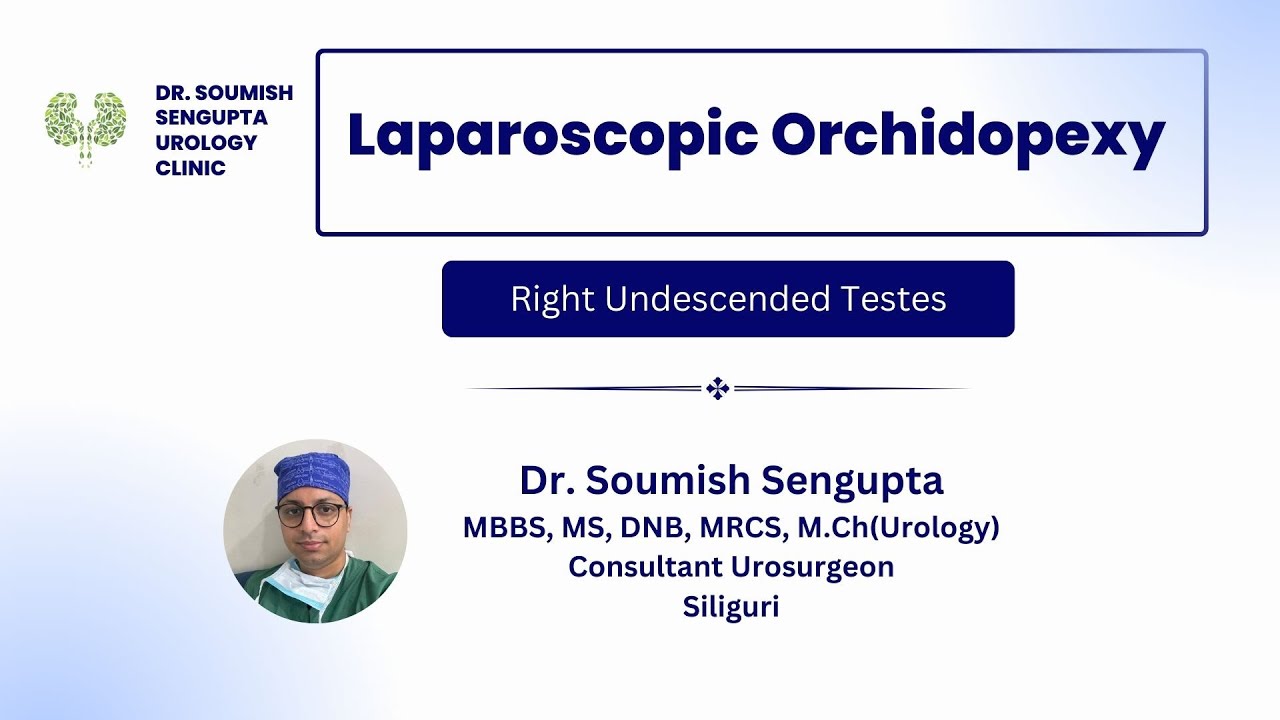 DR. SOUMISH SENGUPTA UROLOGY CLINIC

Laparoscopic Orchidopexy

Right Undescended Testes

Dr. Soumish Sengupta
MBBS, MS, DNB, MRCS, M.Ch(Urology)
Consultant Urosurgeon
Siliguri